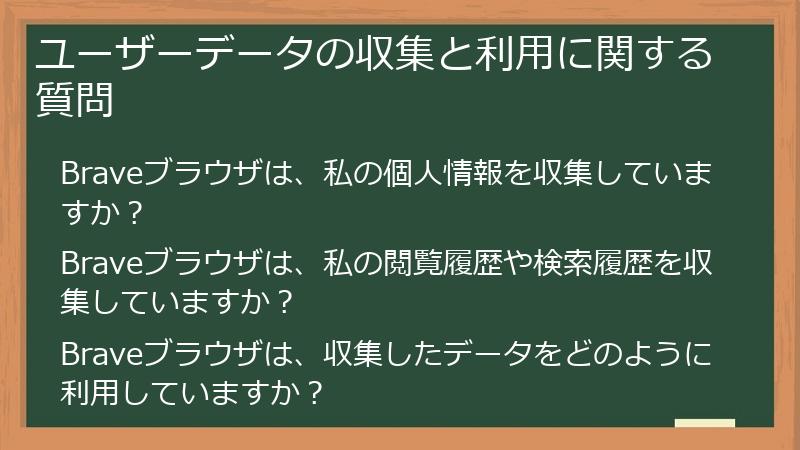 ユーザーデータの収集と利用に関する質問

Braveブラウザは、私の個人情報を収集していますか？

Braveブラウザは、私の閲覧履歴や検索履歴を収集していますか？

Braveブラウザは、収集したデータをどのように利用していますか？